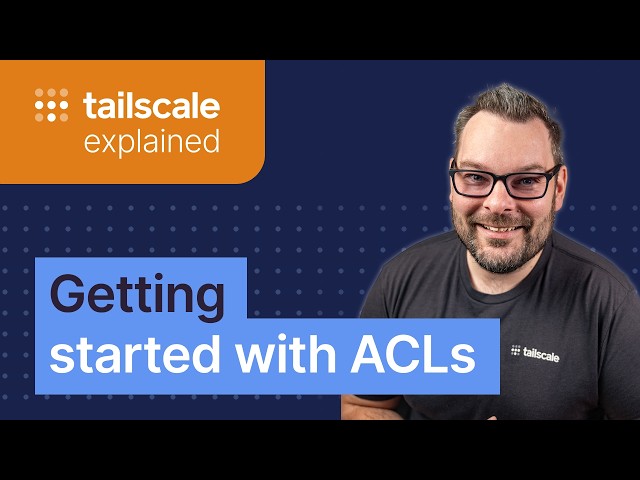 tailscale
explained

Getting
started with ACLs

tailscale